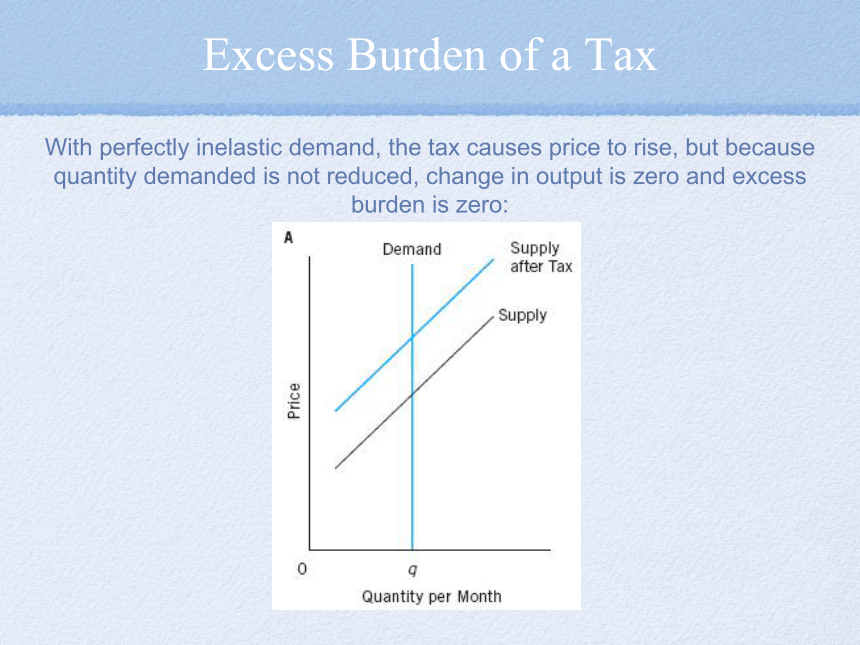 Excess Burden of a Tax

With perfectly inelastic demand, the tax causes price to rise, but because quantity demanded is not reduced, change in output is zero and excess burden is zero:

A

Demand

Supply after Tax

Supply

Price

0

q

Quantity per Month